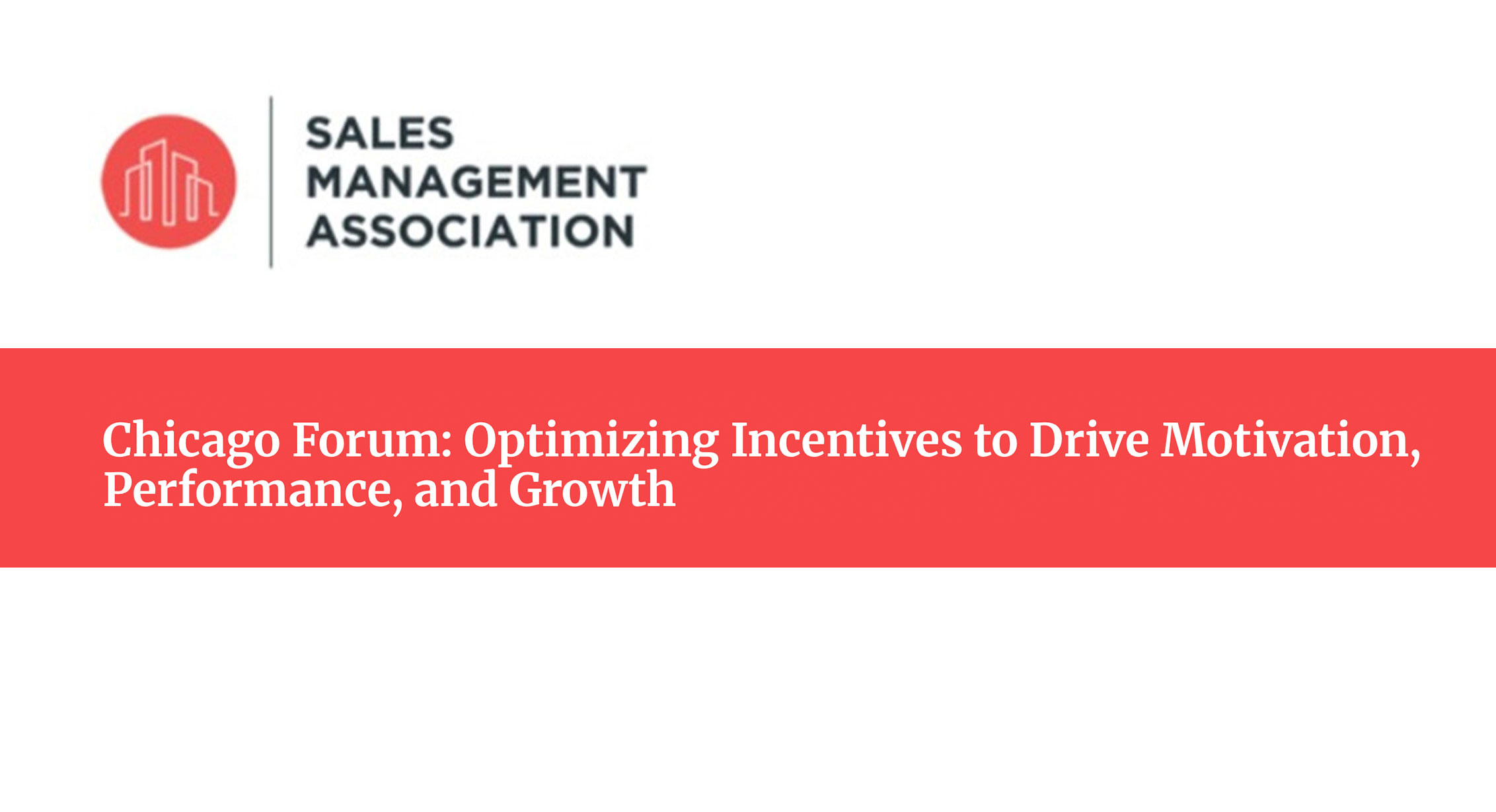 SALES
MANAGEMENT
ASSOCIATION

Chicago Forum: Optimizing Incentives to Drive Motivation, Performance, and Growth